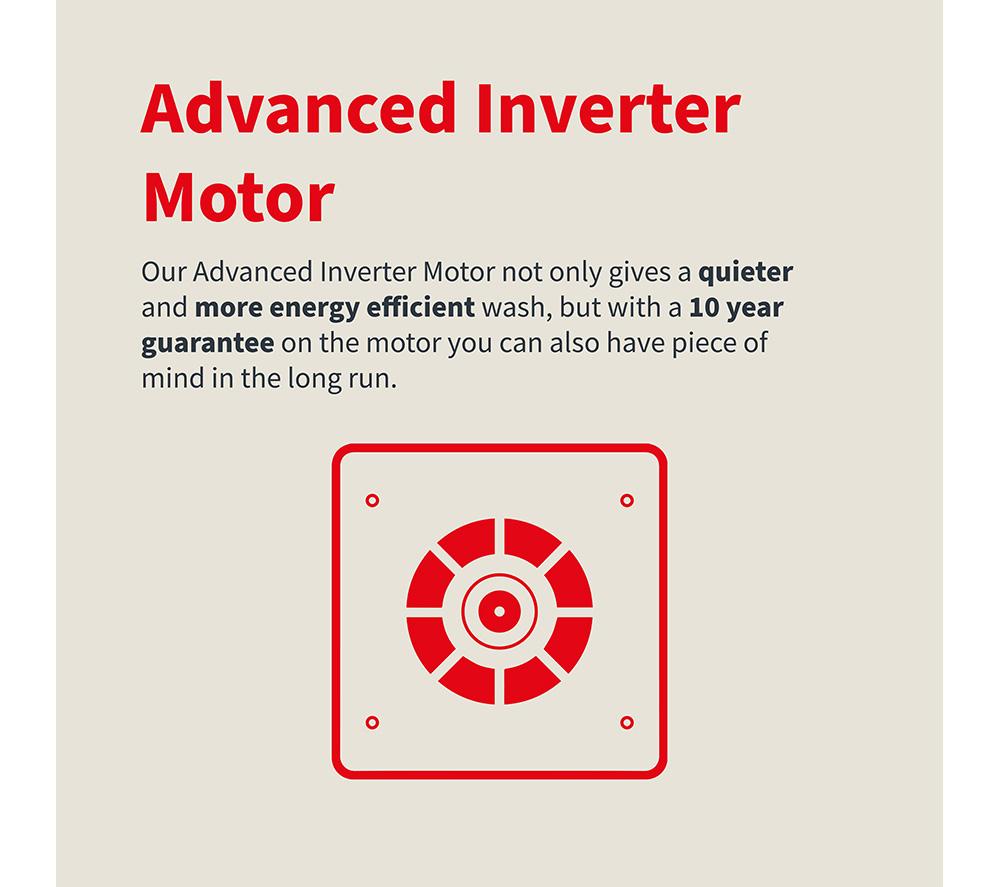 Advanced Inverter Motor

Our Advanced Inverter Motor not only gives a quieter and more energy efficient wash, but with a 10 year guarantee on the motor you can also have piece of mind in the long run.